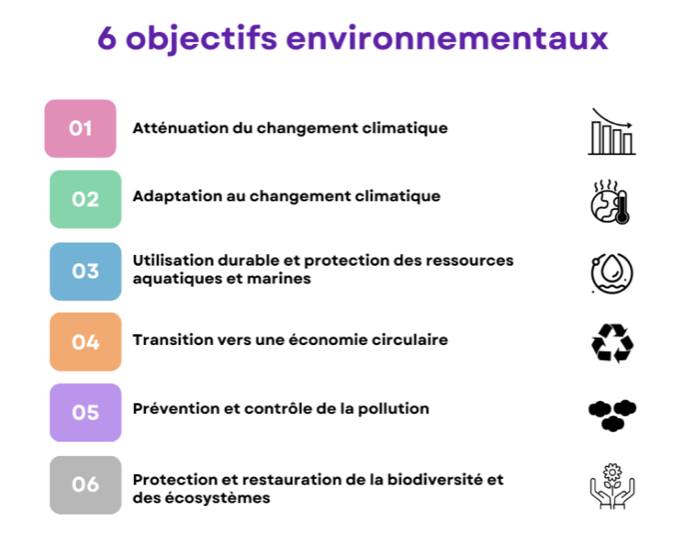 6 objectifs environnementaux

01 Atténuation du changement climatique

02 Adaptation au changement climatique

03 Utilisation durable et protection des ressources aquatiques et marines

04 Transition vers une économie circulaire

05 Prévention et contrôle de la pollution

06 Protection et restauration de la biodiversité et des écosystèmes